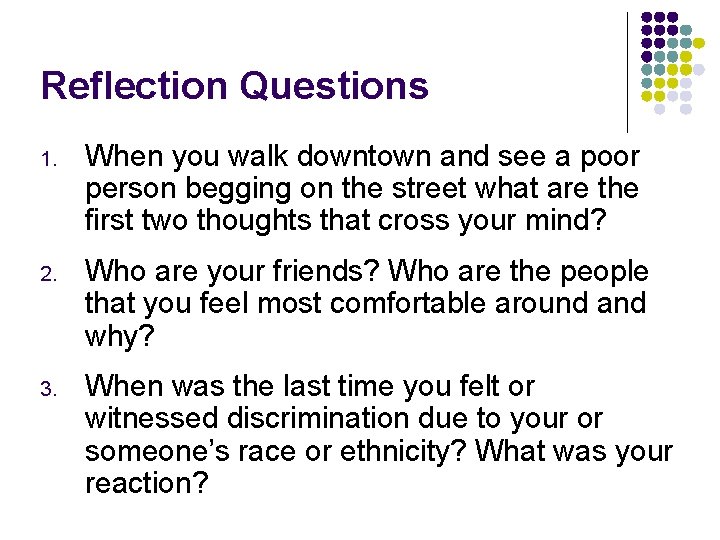 Reflection Questions

1. When you walk downtown and see a poor person begging on the street what are the first two thoughts that cross your mind?

2. Who are your friends? Who are the people that you feel most comfortable around and why?

3. When was the last time you felt or witnessed discrimination due to your or someone's race or ethnicity? What was your reaction?